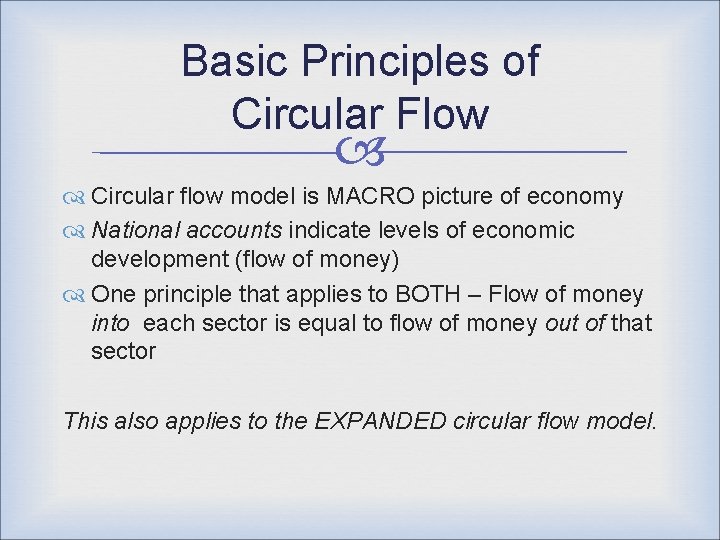 Basic Principles of Circular Flow

Circular flow model is MACRO picture of economy

National accounts indicate levels of economic development (flow of money)

One principle that applies to BOTH – Flow of money into each sector is equal to flow of money out of that sector

This also applies to the EXPANDED circular flow model.